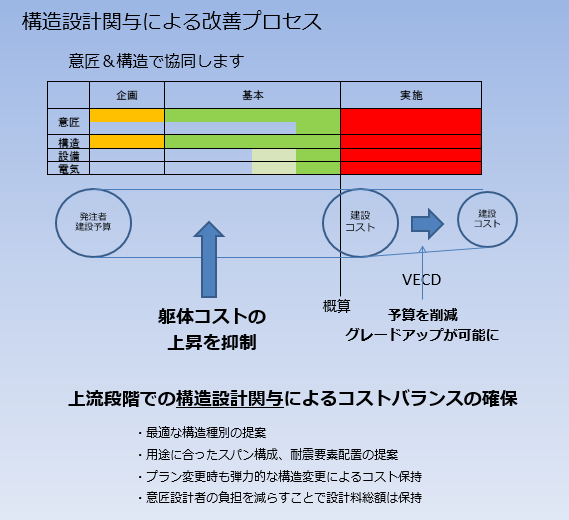 構造設計関与による改善プロセス

意匠＆構造で協同します

| | 企画 | 基本 | 実施 |
|---|---|---|---|
| 意匠 | | | |
| 構造 | | | |
| 設備 | | | |
| 電気 | | | |

発注者
建設予算

建設
コスト

建設
コスト

VECD

概算

躯体コストの
上昇を抑制

予算を削減
グレードアップが可能に

上流段階での構造設計関与によるコストバランスの確保

・最適な構造種別の提案
・用途に合ったスパン構成、耐震要素配置の提案
・プラン変更時も弾力的な構造変更によるコスト保持
・意匠設計者の負担を減らすことで設計料総額は保持